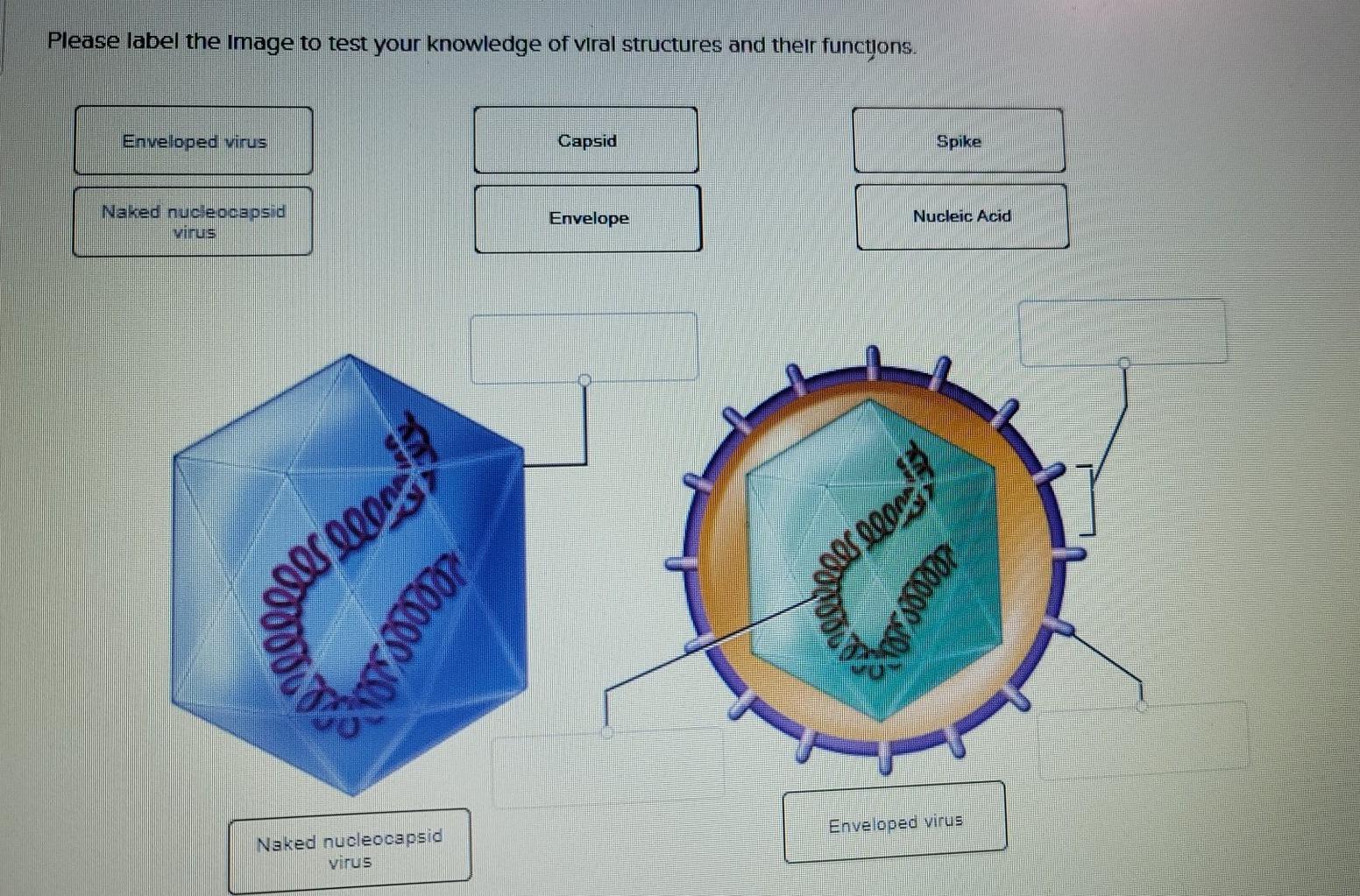 Please label the image to test your knowledge of viral structures and their functions.

Enveloped virus

Capsid

Spike

Naked nucleocapsid virus

Envelope

Nucleic Acid

Naked nucleocapsid virus

Enveloped virus